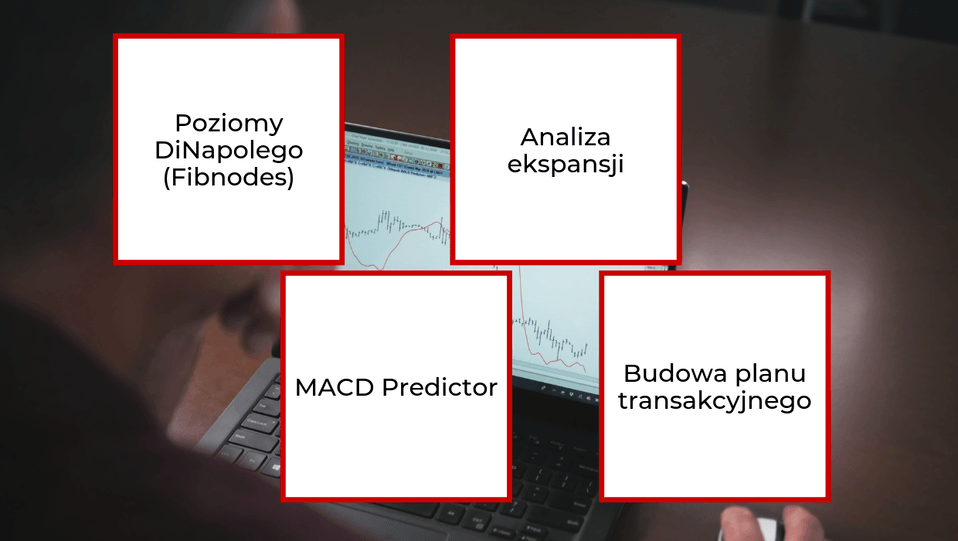 Poziomy DiNapolego (Fibnodes)

Analiza ekspansji

MACD Predictor

Budowa planu transakcyjnego